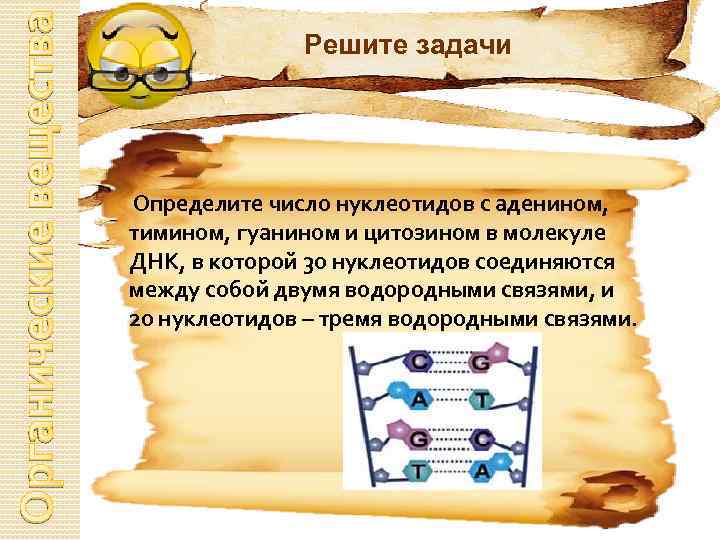 Органические вещества

Решите задачи

Определите число нуклеотидов с аденином, тимином, гуанином и цитозином в молекуле ДНК, в которой 30 нуклеотидов соединяются между собой двумя водородными связями, и 20 нуклеотидов – тремя водородными связями.

C G
A T
G C
T A